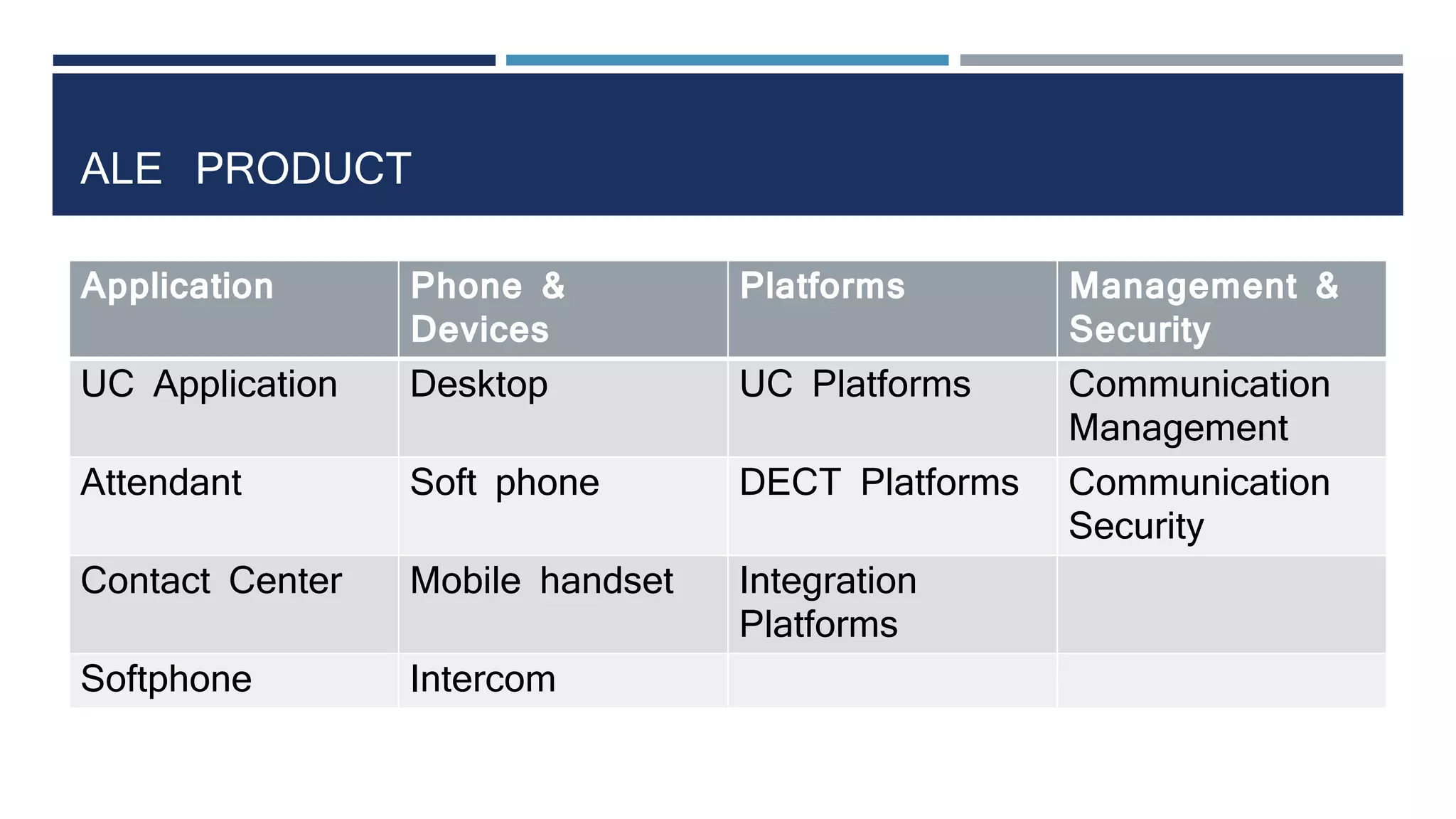 ALE PRODUCT

| Application | Phone & Devices | Platforms | Management & Security |
|---|---|---|---|
| UC Application | Desktop | UC Platforms | Communication Management |
| Attendant | Soft phone | DECT Platforms | Communication Security |
| Contact Center | Mobile handset | Integration Platforms | |
| Softphone | Intercom | | |